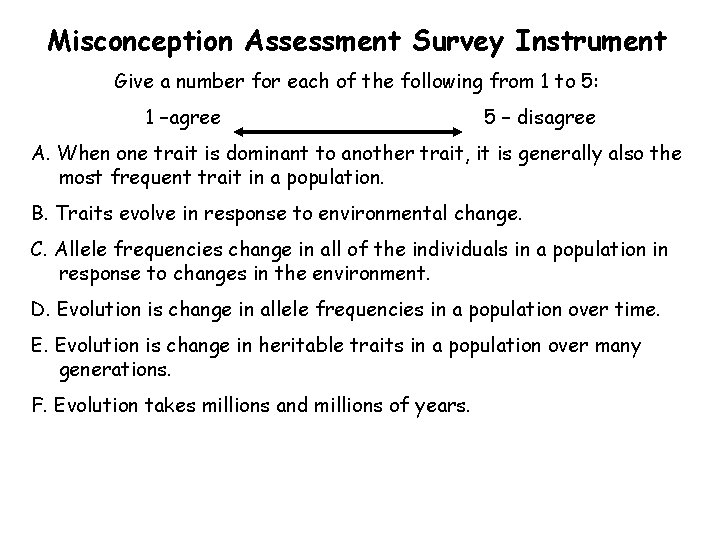 Misconception Assessment Survey Instrument

Give a number for each of the following from 1 to 5:

1 –agree 5 – disagree

A. When one trait is dominant to another trait, it is generally also the most frequent trait in a population.

B. Traits evolve in response to environmental change.

C. Allele frequencies change in all of the individuals in a population in response to changes in the environment.

D. Evolution is change in allele frequencies in a population over time.

E. Evolution is change in heritable traits in a population over many generations.

F. Evolution takes millions and millions of years.